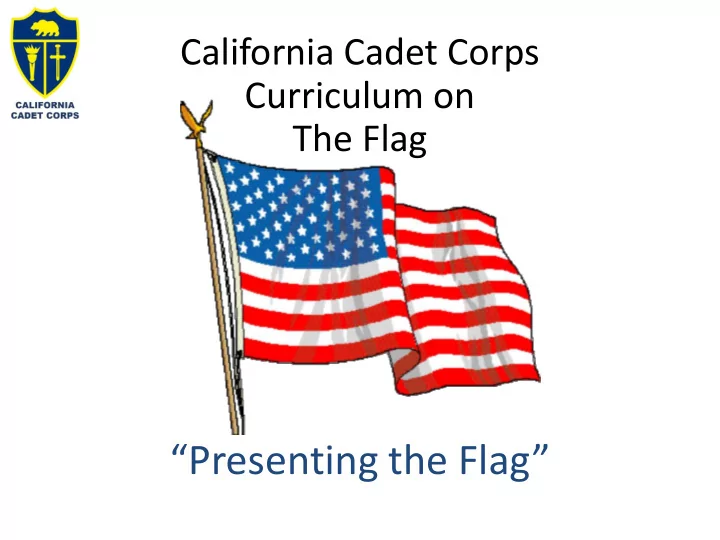 CALIFORNIA CADET CORPS

California Cadet Corps
Curriculum on
The Flag

“Presenting the Flag”